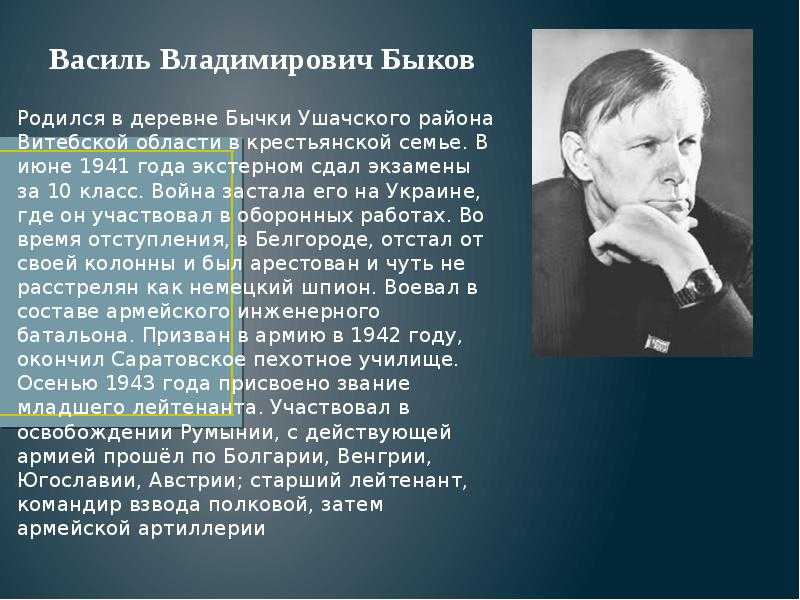 Василь Владимирович Быков

Родился в деревне Бычки Ушачского района Витебской области в крестьянской семье. В июне 1941 года экстерном сдал экзамены за 10 класс. Война застала его на Украине, где он участвовал в оборонных работах. Во время отступления, в Белгороде, отстал от своей колонны и был арестован и чуть не расстрелян как немецкий шпион. Воевал в составе армейского инженерного батальона. Призван в армию в 1942 году, окончил Саратовское пехотное училище. Осенью 1943 года присвоено звание младшего лейтенанта. Участвовал в освобождении Румынии, с действующей армией прошёл по Болгарии, Венгрии, Югославии, Австрии; старший лейтенант, командир взвода полковой, затем армейской артиллерии